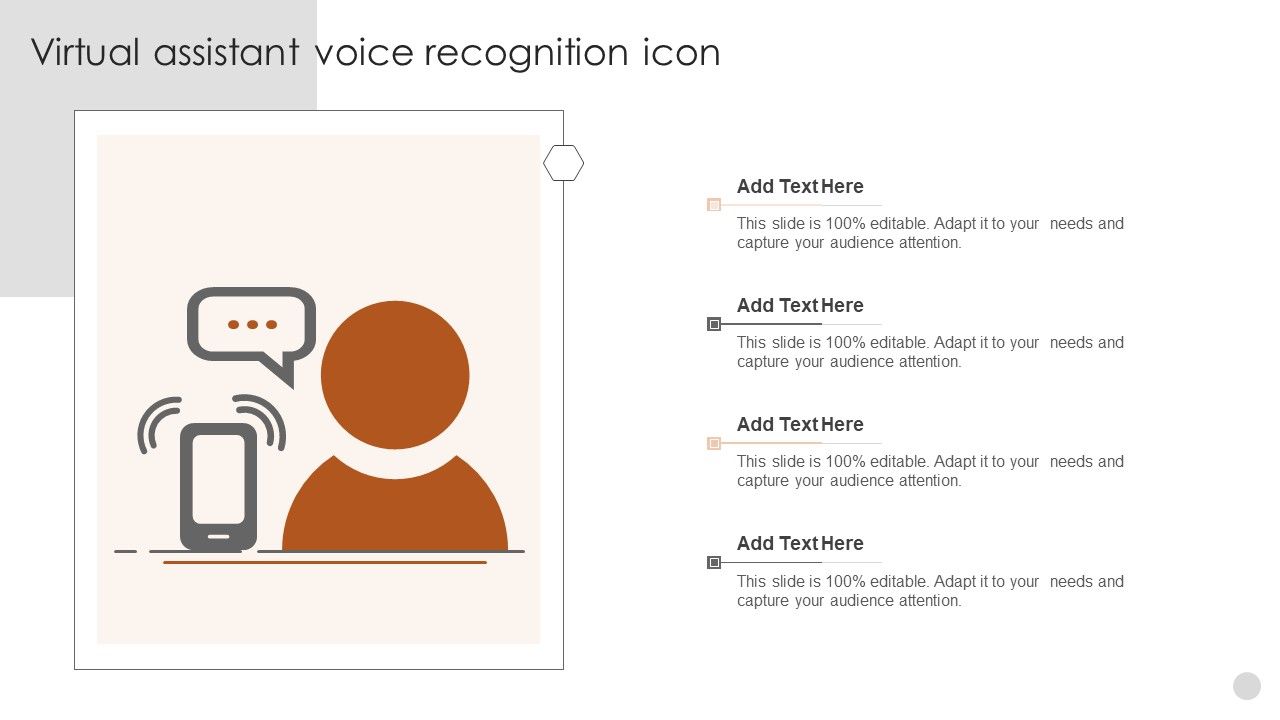 Virtual assistant voice recognition icon

Add Text Here

This slide is 100% editable. Adapt it to your needs and capture your audience attention.

Add Text Here

This slide is 100% editable. Adapt it to your needs and capture your audience attention.

Add Text Here

This slide is 100% editable. Adapt it to your needs and capture your audience attention.

Add Text Here

This slide is 100% editable. Adapt it to your needs and capture your audience attention.